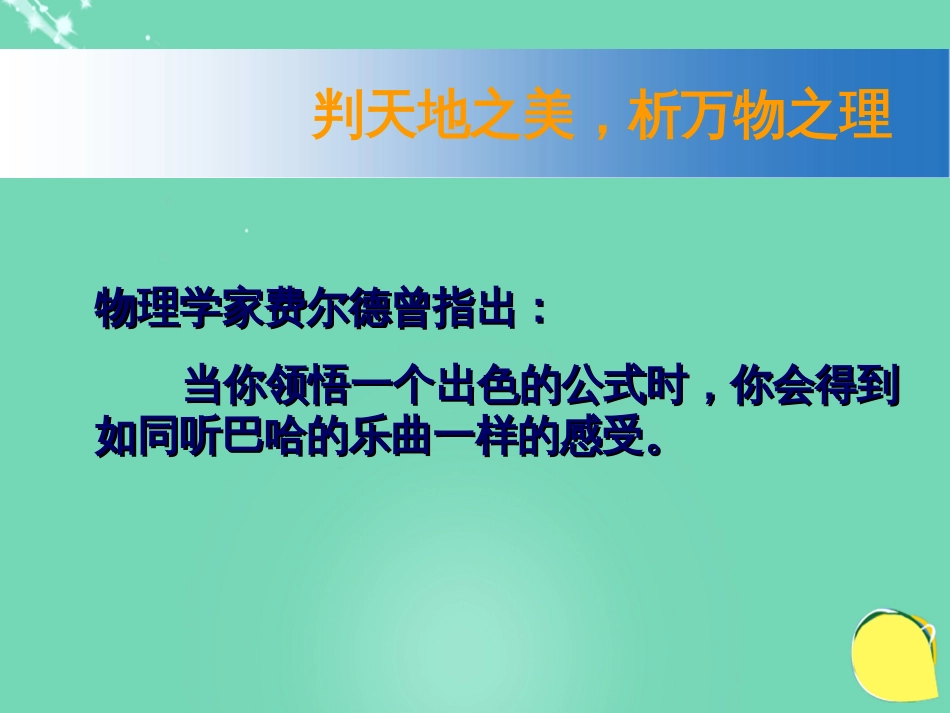 判天地之美，析万物之理

物理学家费尔德曾指出：

当你领悟一个出色的公式时，你会得到如同听巴哈的乐曲一样的感受。